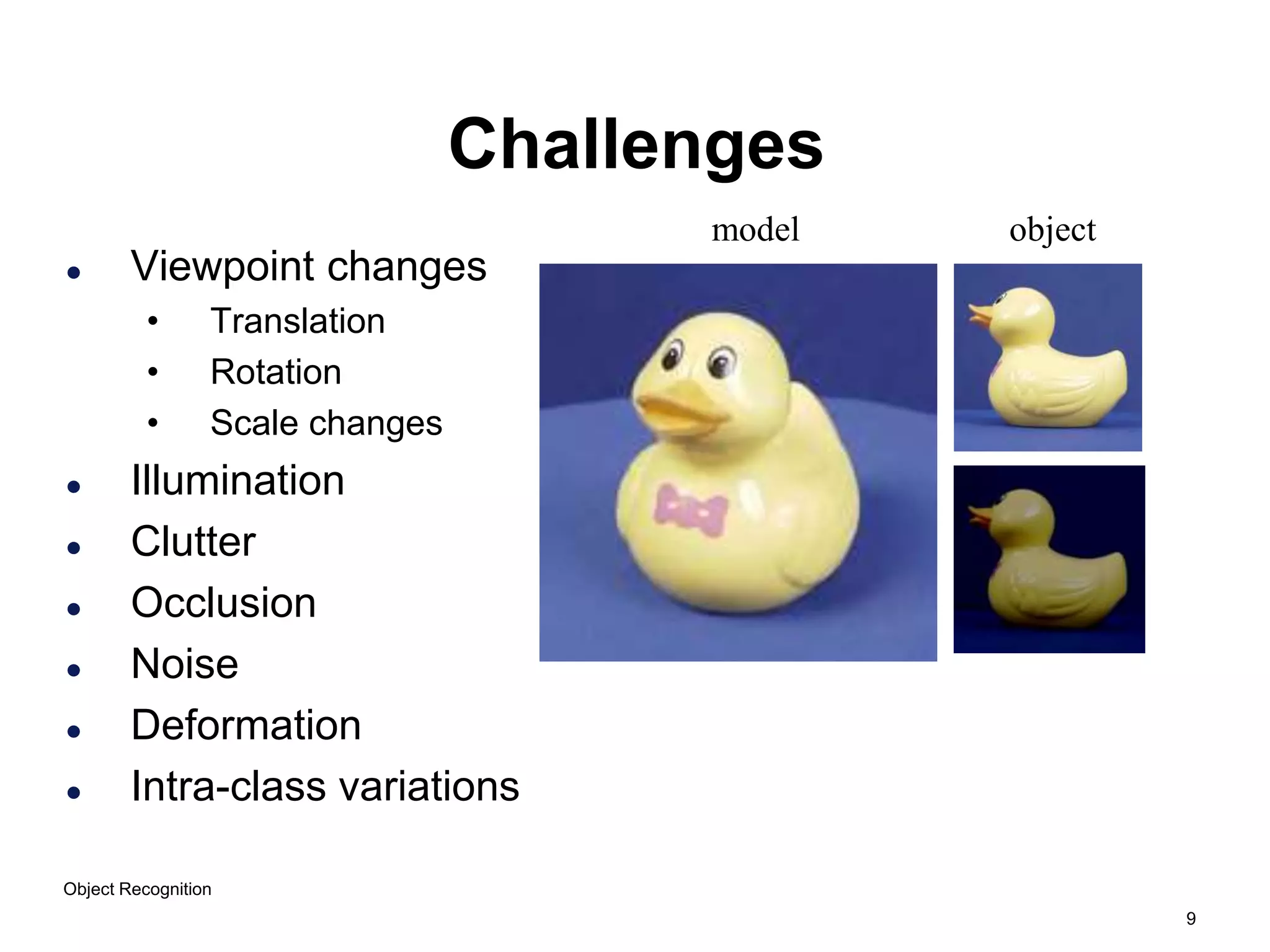 Challenges

- Viewpoint changes
  - Translation
  - Rotation
  - Scale changes
- Illumination
- Clutter
- Occlusion
- Noise
- Deformation
- Intra-class variations

model

object

Object Recognition

9